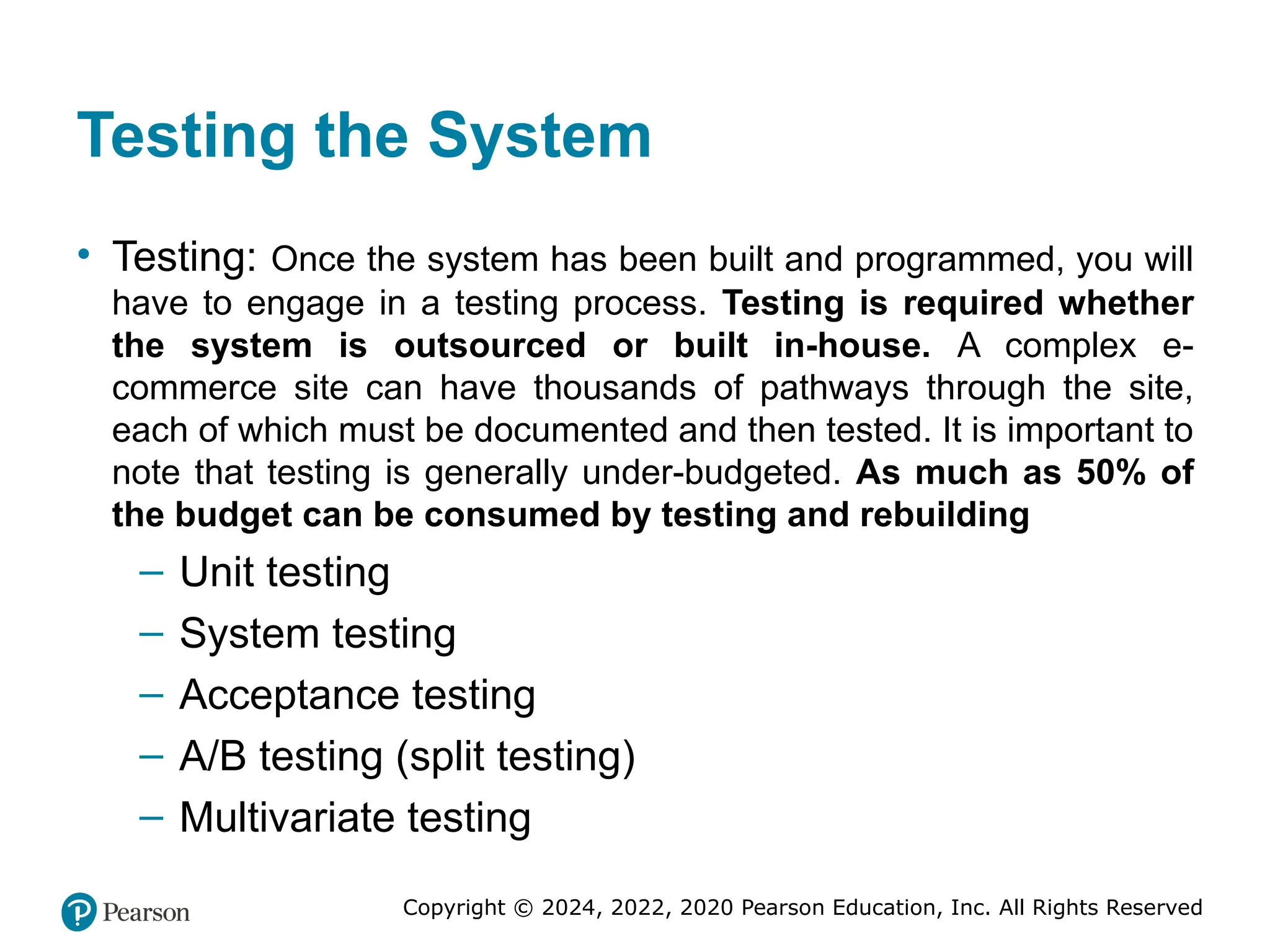 Testing the System

• Testing: Once the system has been built and programmed, you will have to engage in a testing process. Testing is required whether the system is outsourced or built in-house. A complex e-commerce site can have thousands of pathways through the site, each of which must be documented and then tested. It is important to note that testing is generally under-budgeted. As much as 50% of the budget can be consumed by testing and rebuilding

– Unit testing
– System testing
– Acceptance testing
– A/B testing (split testing)
– Multivariate testing

Pearson

Copyright © 2024, 2022, 2020 Pearson Education, Inc. All Rights Reserved